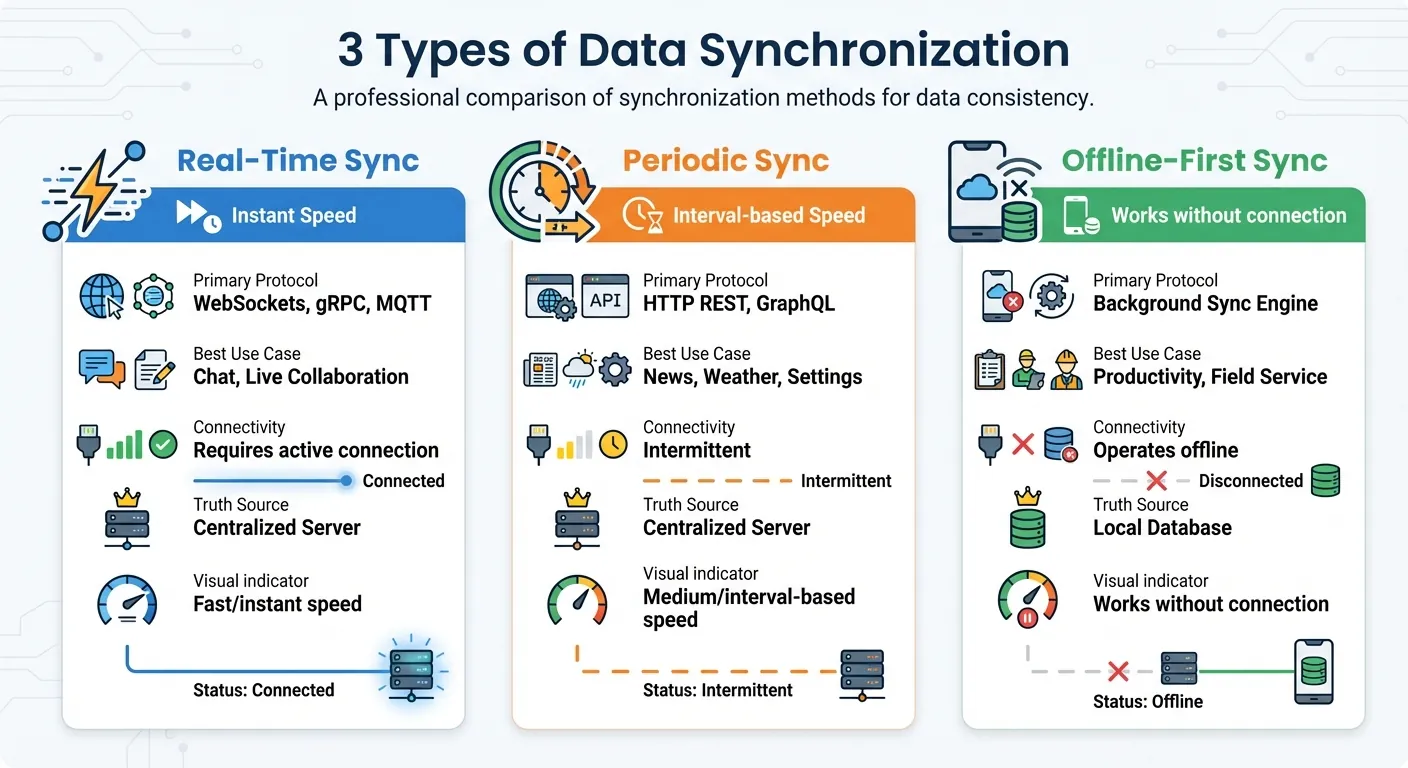 3 Types of Data Synchronization

A professional comparison of synchronization methods for data consistency.

Real-Time Sync

Instant Speed

Primary Protocol
WebSockets, gRPC, MQTT

Best Use Case
Chat, Live Collaboration

Connectivity
Requires active connection

Connected

Truth Source
Centralized Server

Visual indicator
Fast/instant speed

Status: Connected

Periodic Sync

Interval-based Speed

API

Primary Protocol
HTTP REST, GraphQL

Best Use Case
News, Weather, Settings

Connectivity
Intermittent

Intermittent

Truth Source
Centralized Server

Visual indicator
Medium/interval-based speed

Status: Intermittent

Offline-First Sync

Works without connection

Primary Protocol
Background Sync Engine

Best Use Case
Productivity, Field Service

Connectivity
Operates offline

Disconnected

Truth Source
Local Database

Visual indicator
Works without connection

Status: Offline